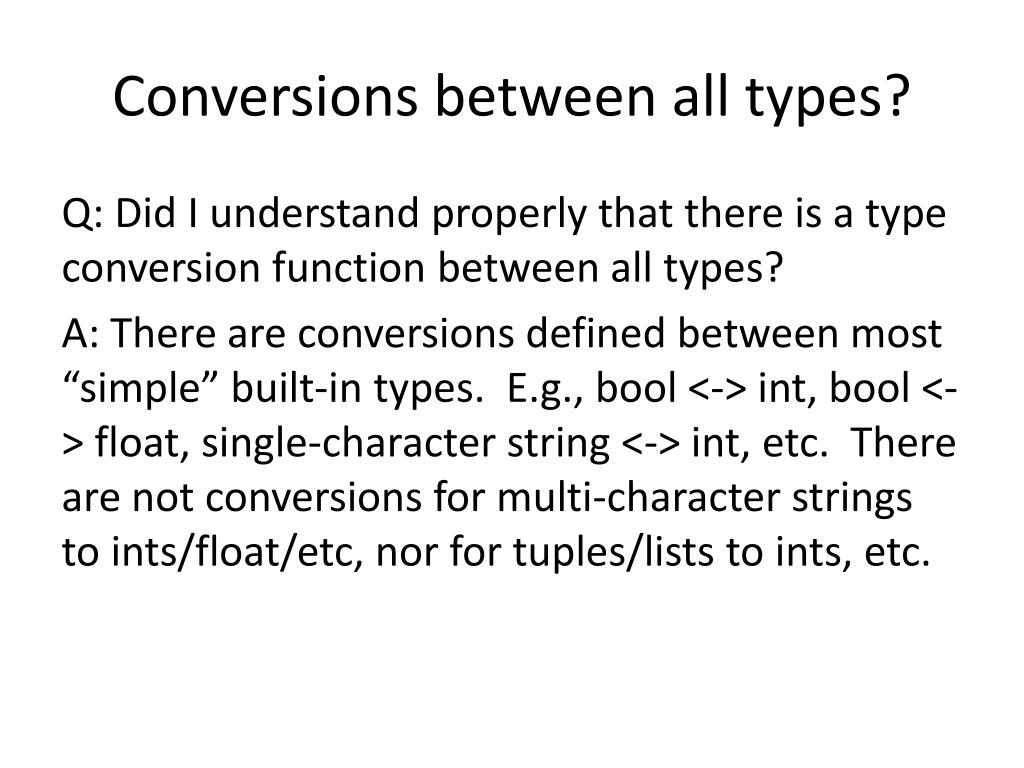 Conversions between all types?

Q: Did I understand properly that there is a type conversion function between all types?

A: There are conversions defined between most “simple” built-in types. E.g., bool <-> int, bool <-> float, single-character string <-> int, etc. There are not conversions for multi-character strings to ints/float/etc, nor for tuples/lists to ints, etc.